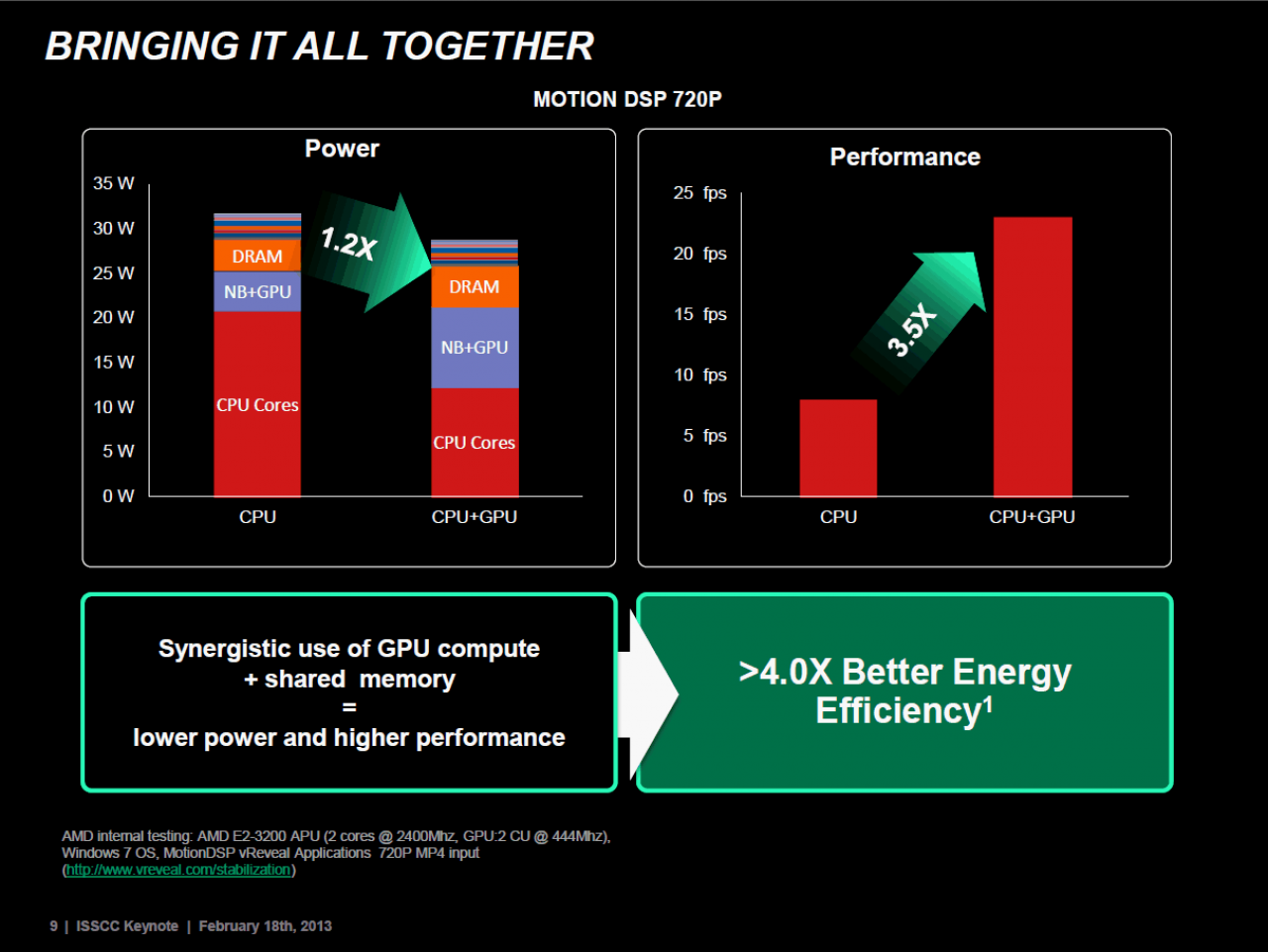 BRINGING IT ALL TOGETHER

MOTION DSP 720P

Power

35 W
30 W
25 W
20 W
15 W
10 W
5 W
0 W

DRAM
NB+GPU
CPU Cores

1.2X

DRAM
NB+GPU
CPU Cores

CPU
CPU+GPU

Performance

25 fps
20 fps
15 fps
10 fps
5 fps
0 fps

3.5X

CPU
CPU+GPU

Synergistic use of GPU compute
+ shared memory
=
lower power and higher performance

>4.0X Better Energy Efficiency$^{1}$

AMD internal testing: AMD E2-3200 APU (2 cores @ 2400Mhz, GPU:2 CU @ 444Mhz), Windows 7 OS, MotionDSP vReveal Applications 720P MP4 input (http://www.vreveal.com/stabilization)

9 | ISSCC Keynote | February 18th, 2013